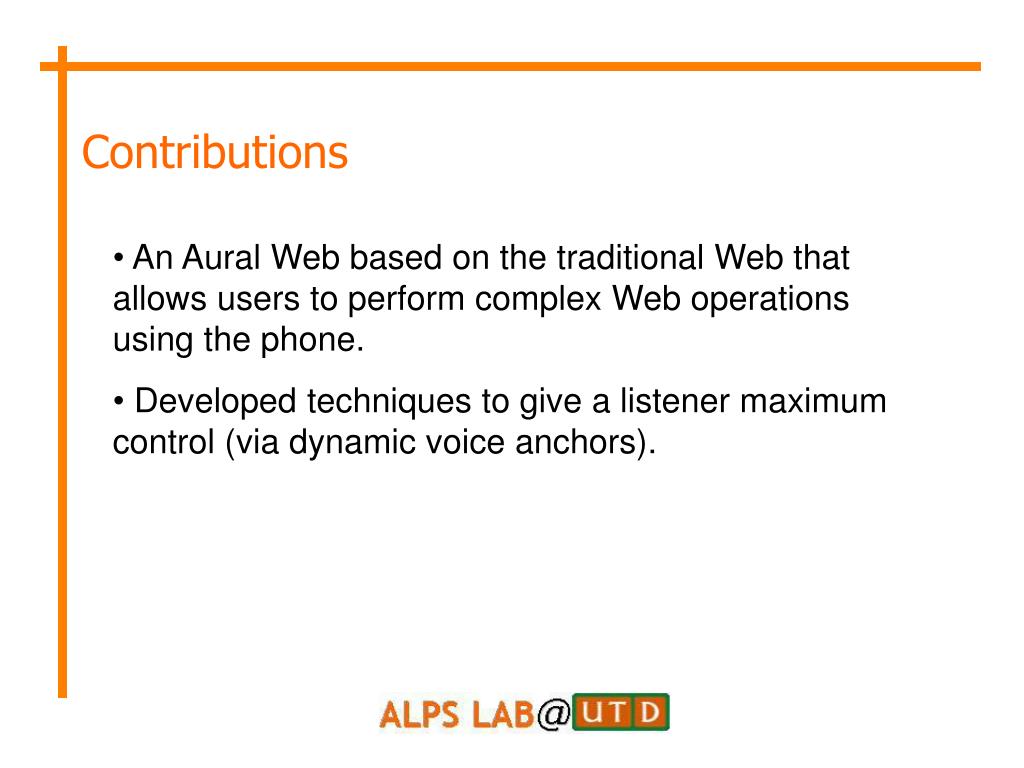 Contributions

• An Aural Web based on the traditional Web that allows users to perform complex Web operations using the phone.

• Developed techniques to give a listener maximum control (via dynamic voice anchors).

ALPS LAB@UTD